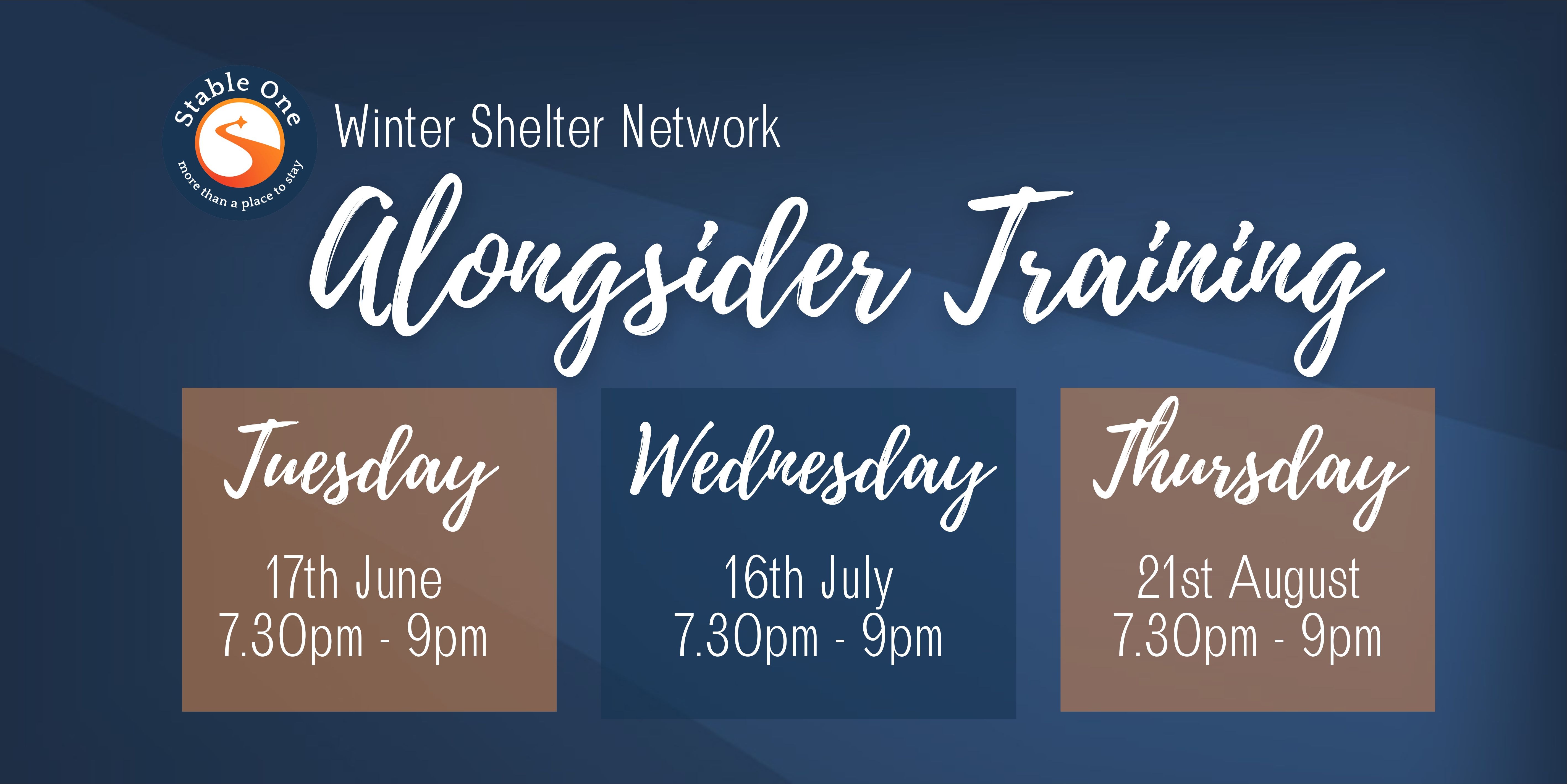 Stable One
more than a place to stay

Winter Shelter Network

Alongsider Training

Tuesday
17th June
7.30pm - 9pm

Wednesday
16th July
7.30pm - 9pm

Thursday
21st August
7.30pm - 9pm